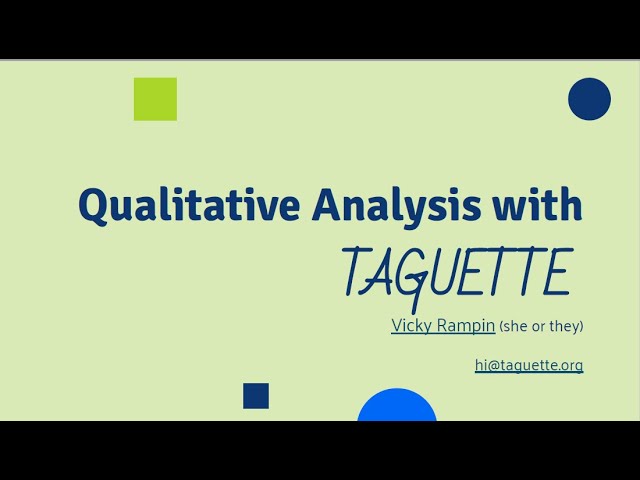 Qualitative Analysis with
TAGUETTE

Vicky Rampin (she or they)

hi@taguette.org